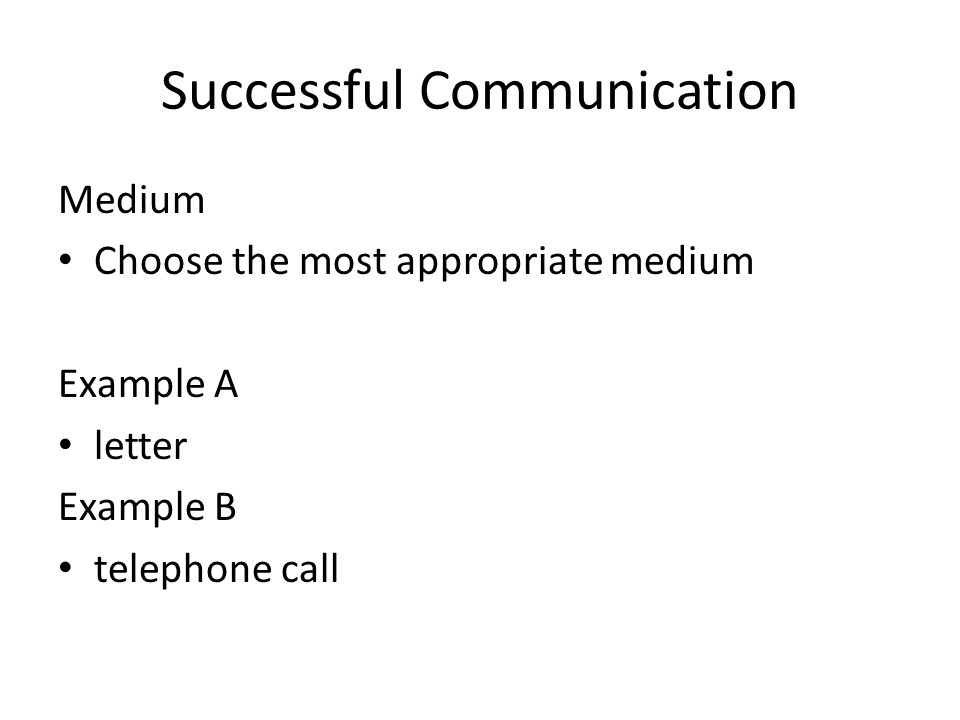 Successful Communication

Medium

• Choose the most appropriate medium

Example A

• letter

Example B

• telephone call